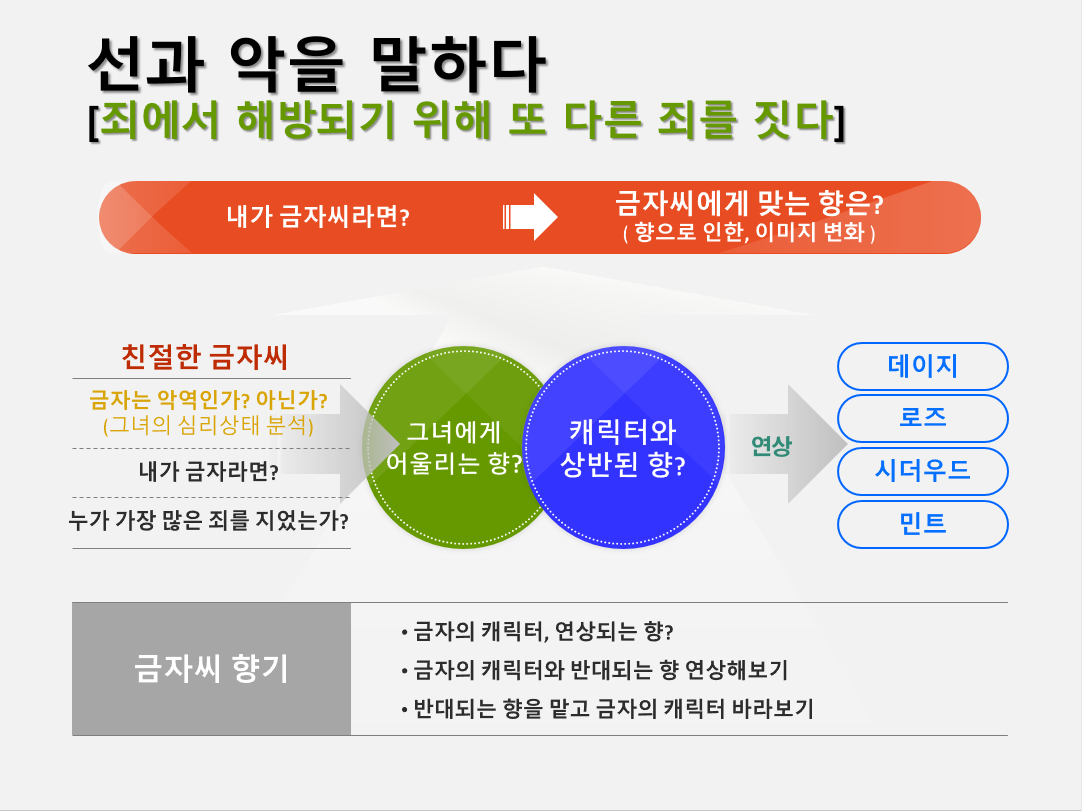 선과 악을 말하다
[죄에서 해방되기 위해 또 다른 죄를 짓다]

내가 금자씨라면?

금자씨에게 맞는 향은?
( 향으로 인한, 이미지 변화 )

친절한 금자씨

금자는 악역인가? 아닌가?
(그녀의 심리상태 분석)

내가 금자라면?

누가 가장 많은 죄를 지었는가?

그녀에게 어울리는 향?

캐릭터와 상반된 향?

연상

데이지

로즈

시더우드

민트

금자씨 향기

• 금자의 캐릭터, 연상되는 향?
• 금자의 캐릭터와 반대되는 향 연상해보기
• 반대되는 향을 맡고 금자의 캐릭터 바라보기